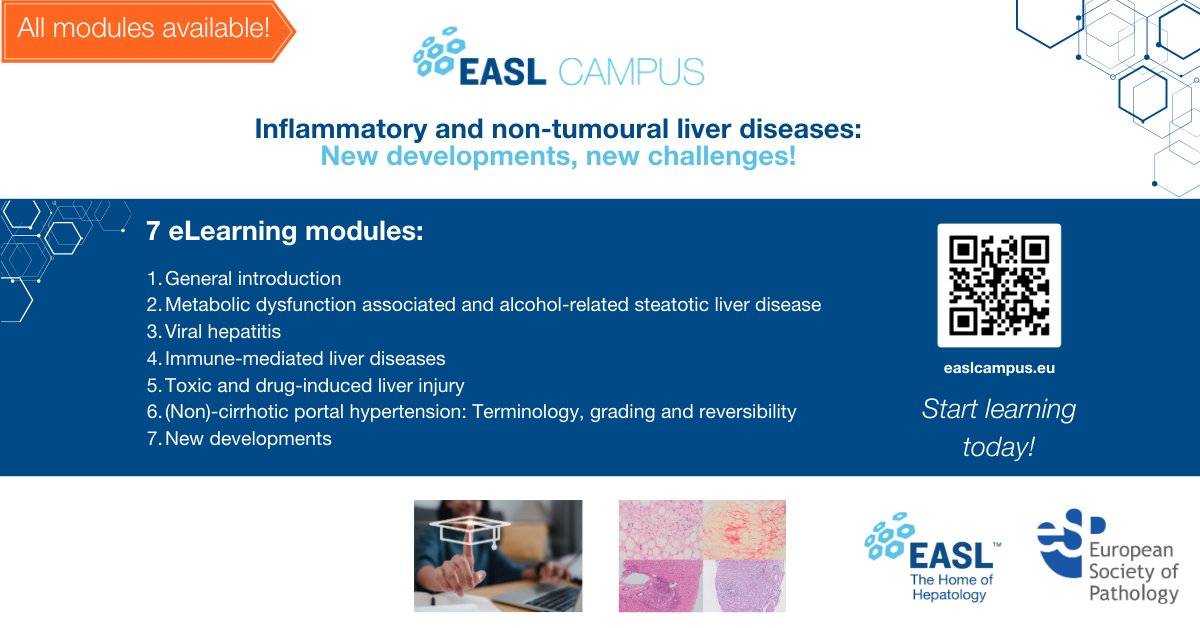 All modules available!

EASL CAMPUS

Inflammatory and non-tumoural liver diseases:
New developments, new challenges!

7 eLearning modules:

1. General introduction
2. Metabolic dysfunction associated and alcohol-related steatotic liver disease
3. Viral hepatitis
4. Immune-mediated liver diseases
5. Toxic and drug-induced liver injury
6. (Non)-cirrhotic portal hypertension: Terminology, grading and reversibility
7. New developments

easlcampus.eu

Start learning today!

EASL™ The Home of Hepatology

European Society of Pathology